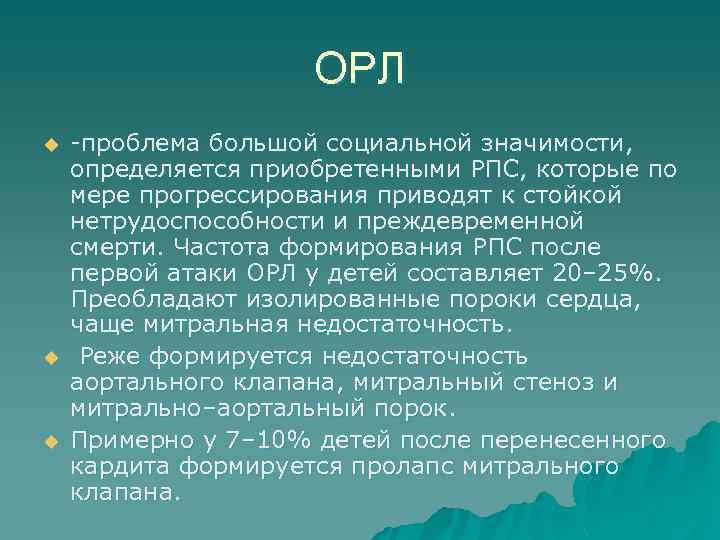 ОРЛ

-проблема большой социальной значимости, определяется приобретенными РПС, которые по мере прогрессирования приводят к стойкой нетрудоспособности и преждевременной смерти. Частота формирования РПС после первой атаки ОРЛ у детей составляет 20–25%. Преобладают изолированные пороки сердца, чаще митральная недостаточность.

Реже формируется недостаточность аортального клапана, митральный стеноз и митрально–аортальный порок.

Примерно у 7–10% детей после перенесенного кардита формируется пролапс митрального клапана.